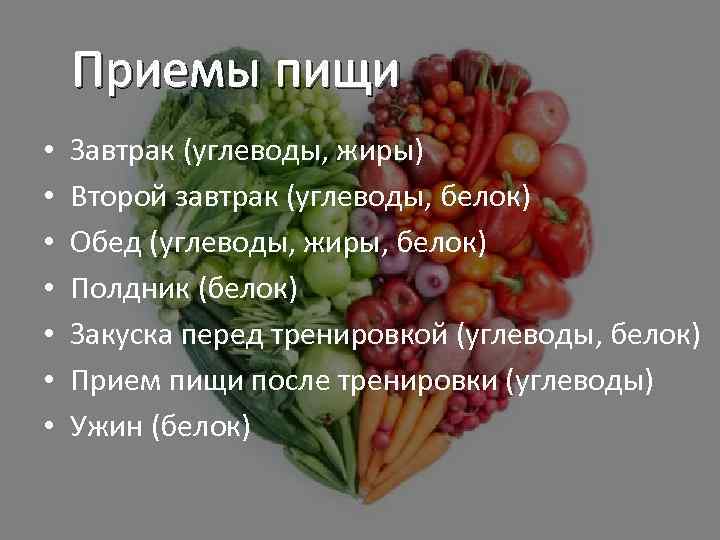 Приемы пищи

• Завтрак (углеводы, жиры)
• Второй завтрак (углеводы, белок)
• Обед (углеводы, жиры, белок)
• Полдник (белок)
• Закуска перед тренировкой (углеводы, белок)
• Прием пищи после тренировки (углеводы)
• Ужин (белок)